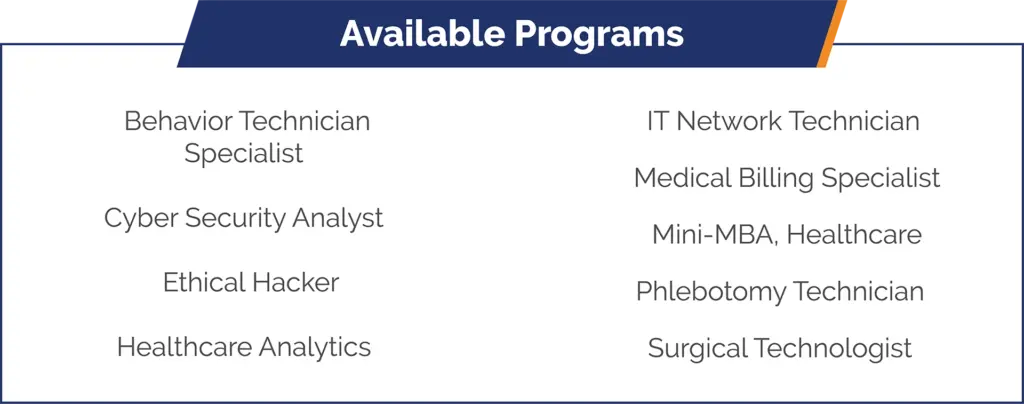 Available Programs

Behavior Technician Specialist

Cyber Security Analyst

Ethical Hacker

Healthcare Analytics

IT Network Technician

Medical Billing Specialist

Mini-MBA, Healthcare

Phlebotomy Technician

Surgical Technologist